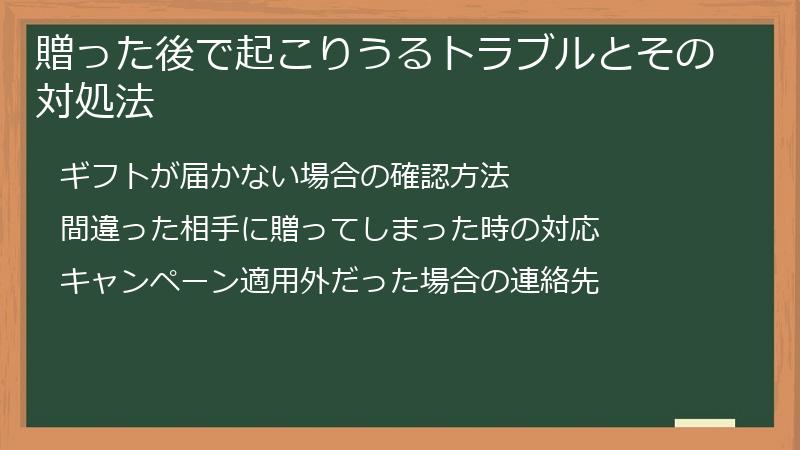 贈った後で起こりうるトラブルとその対処法

ギフトが届かない場合の確認方法

間違った相手に贈ってしまった時の対応

キャンペーン適用外だった場合の連絡先